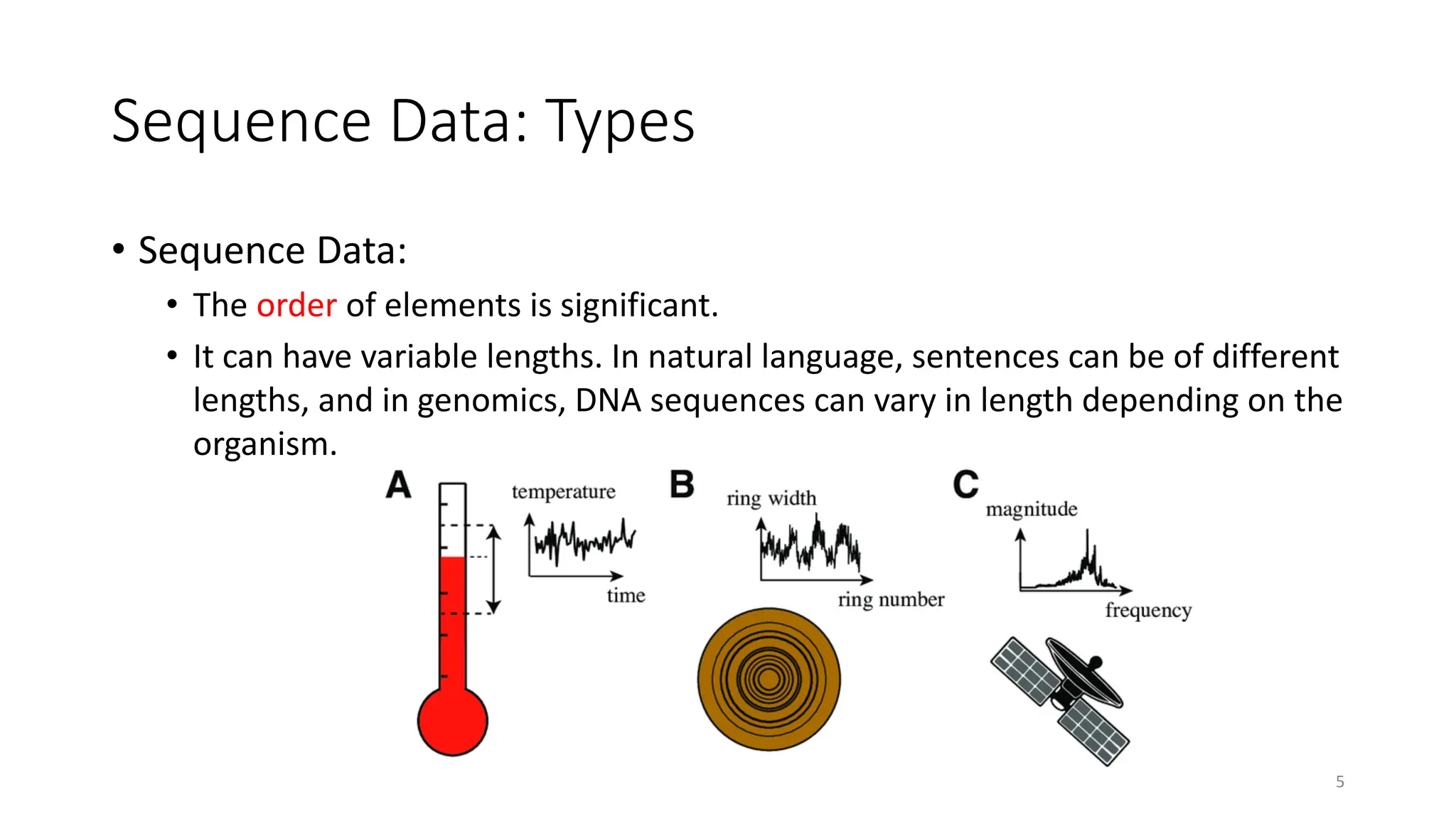 Sequence Data: Types

• Sequence Data:
 • The order of elements is significant.
 • It can have variable lengths. In natural language, sentences can be of different lengths, and in genomics, DNA sequences can vary in length depending on the organism.

A
temperature
time

B
ring width
ring number

C
magnitude
frequency

5